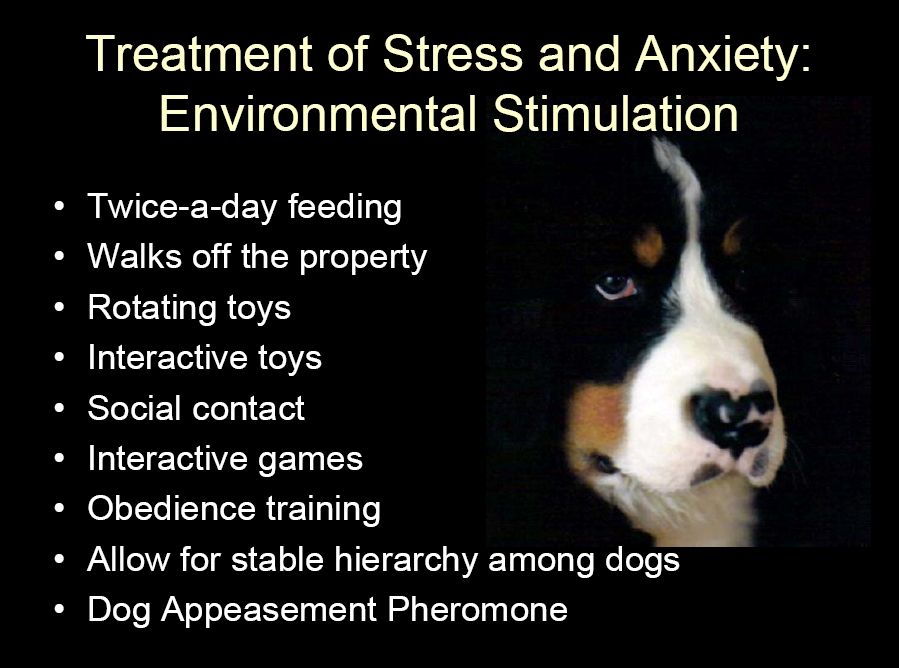 Treatment of Stress and Anxiety: Environmental Stimulation

• Twice-a-day feeding
• Walks off the property
• Rotating toys
• Interactive toys
• Social contact
• Interactive games
• Obedience training
• Allow for stable hierarchy among dogs
• Dog Appeasement Pheromone